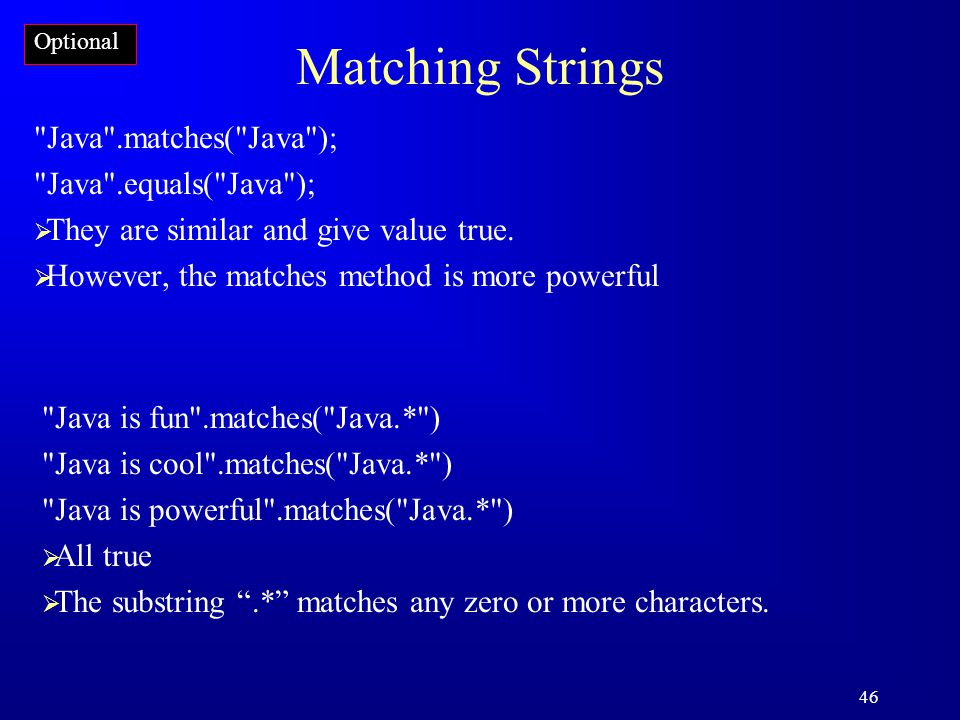 Optional

Matching Strings

"Java".matches("Java");

"Java".equals("Java");

➢They are similar and give value true.

➢However, the matches method is more powerful

"Java is fun".matches("Java.*")

"Java is cool".matches("Java.*")

"Java is powerful".matches("Java.*")

➢All true

➢The substring “.*” matches any zero or more characters.

46